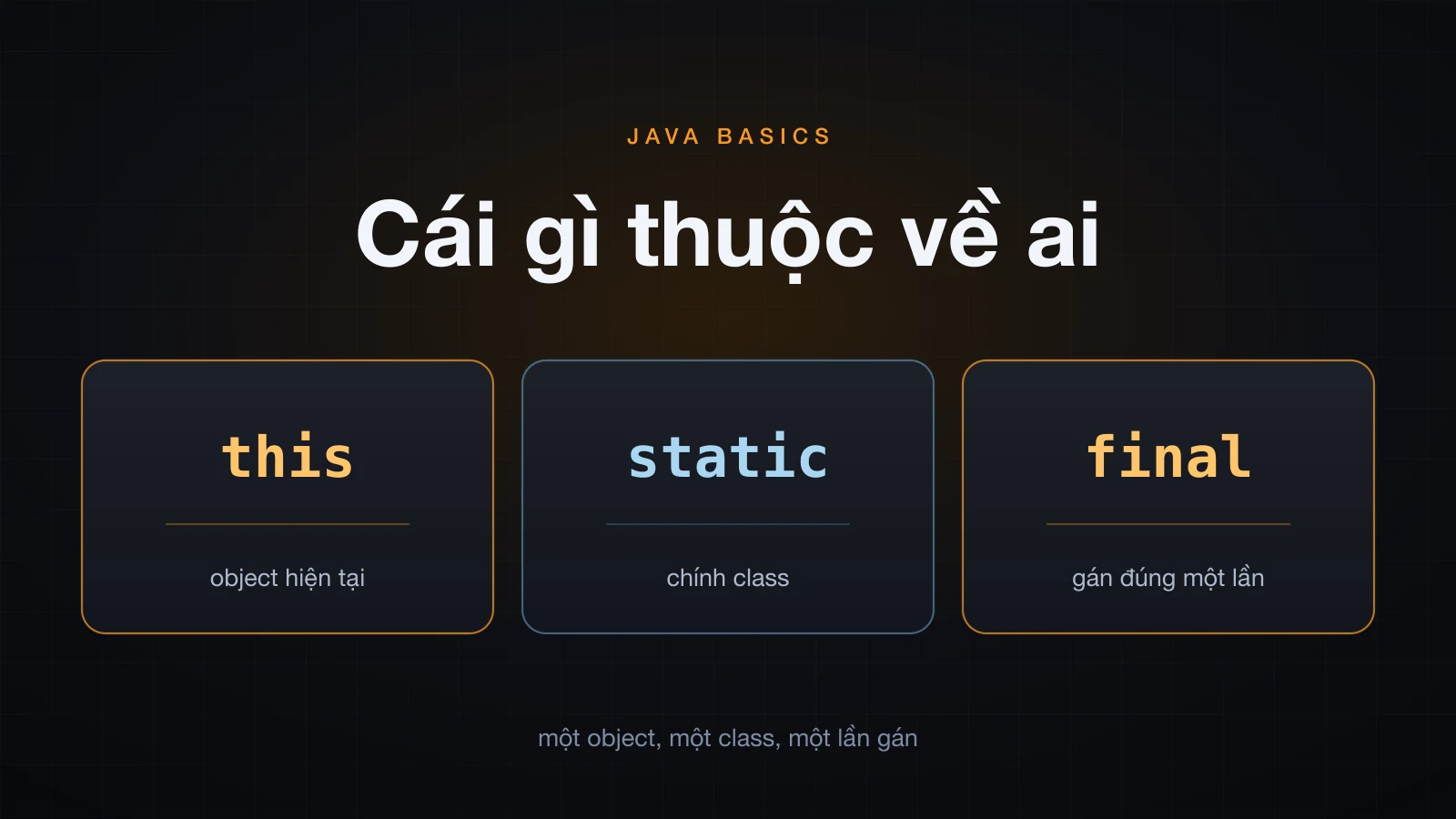 JAVA BASICS

Cái gì thuộc về ai

this

object hiện tại

static

chính class

final

gán đúng một lần

một object, một class, một lần gán